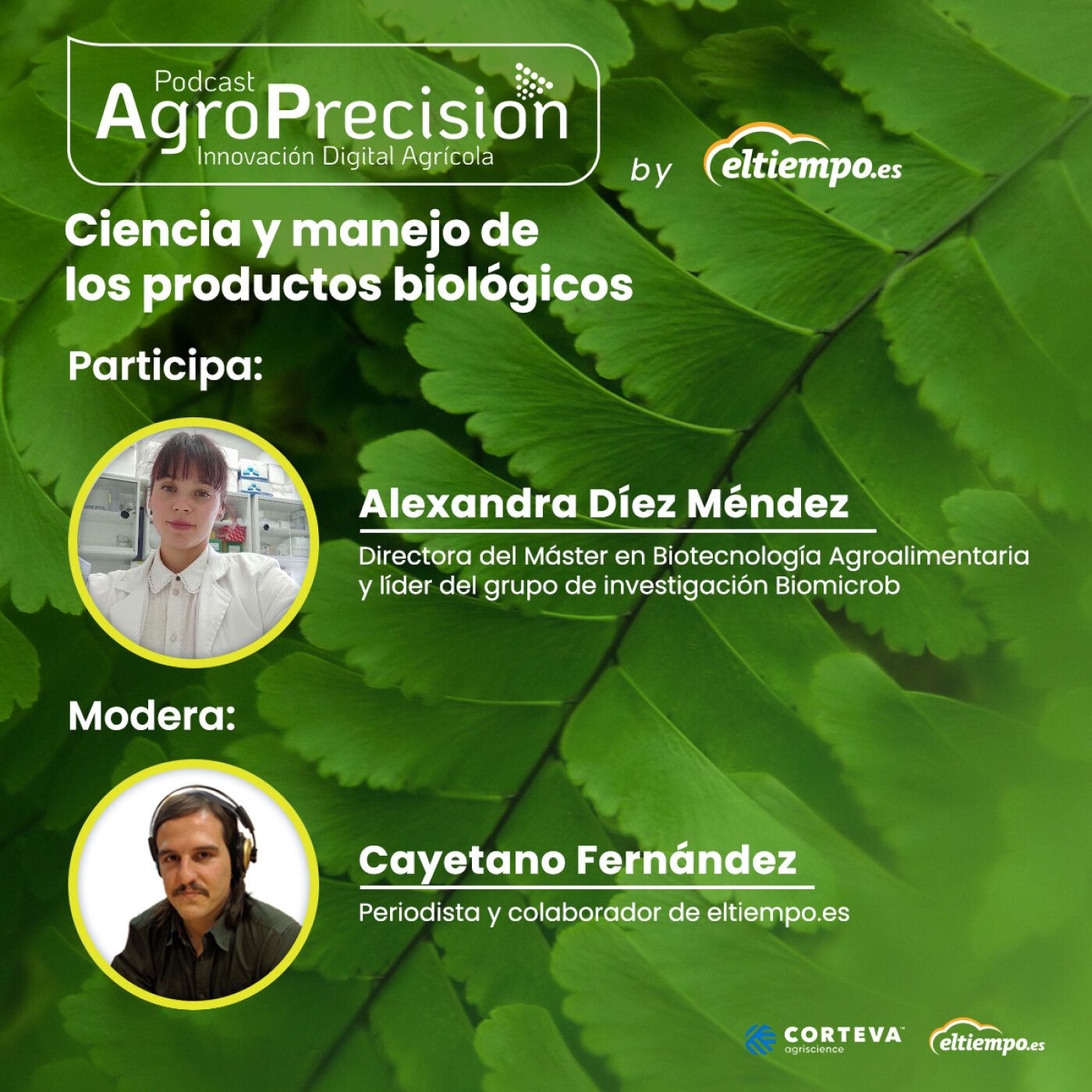 Podcast
AgroPrecision
Innovación Digital Agrícola

by eltiempo.es

Ciencia y manejo de los productos biológicos

Participa:

Alexandra Díez Méndez
Directora del Máster en Biotecnología Agroalimentaria y líder del grupo de investigación Biomicrob

Modera:

Cayetano Fernández
Periodista y colaborador de eltiempo.es

CORTEVA agriscience

eltiempo.es